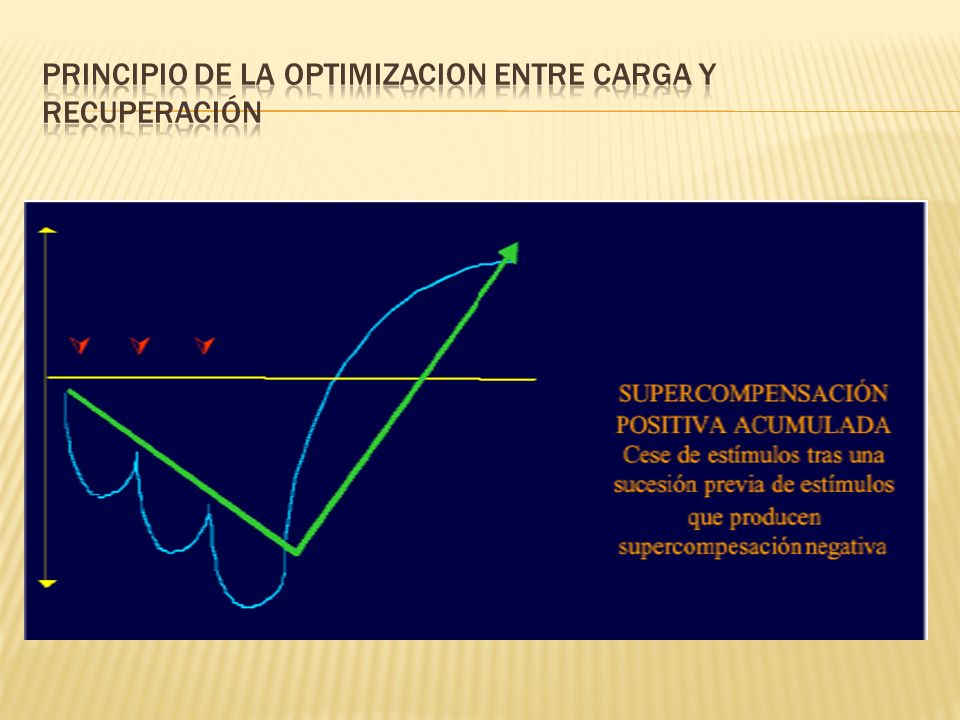 PRINCIPIO DE LA OPTIMIZACION ENTRE CARGA Y RECUPERACIÓN

SUPERCOMPENSACIÓN POSITIVA ACUMULADA
Cese de estímulos tras una sucesión previa de estímulos que producen supercompesación negativa